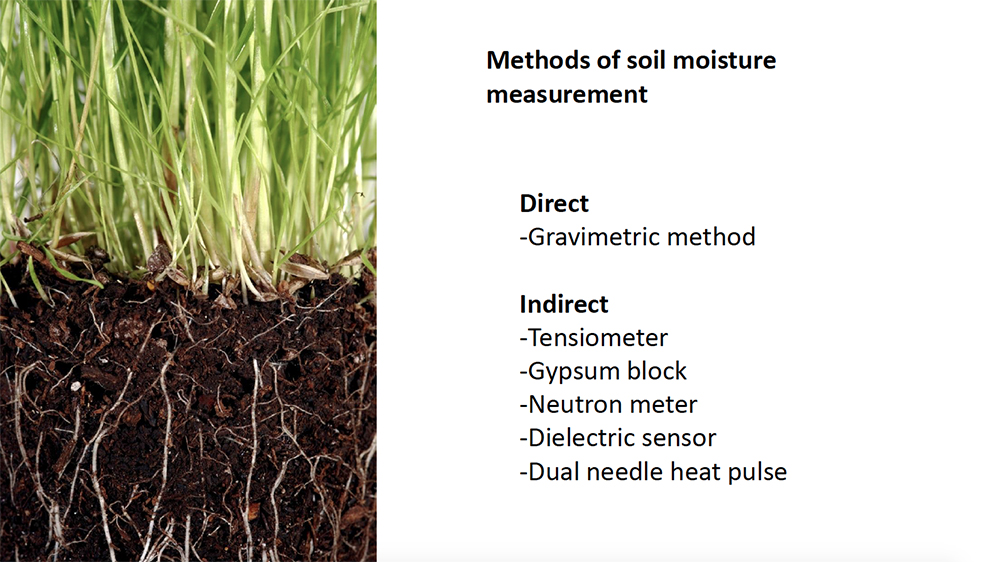 Methods of soil moisture measurement

Direct
-Gravimetric method

Indirect
-Tensiometer
-Gypsum block
-Neutron meter
-Dielectric sensor
-Dual needle heat pulse